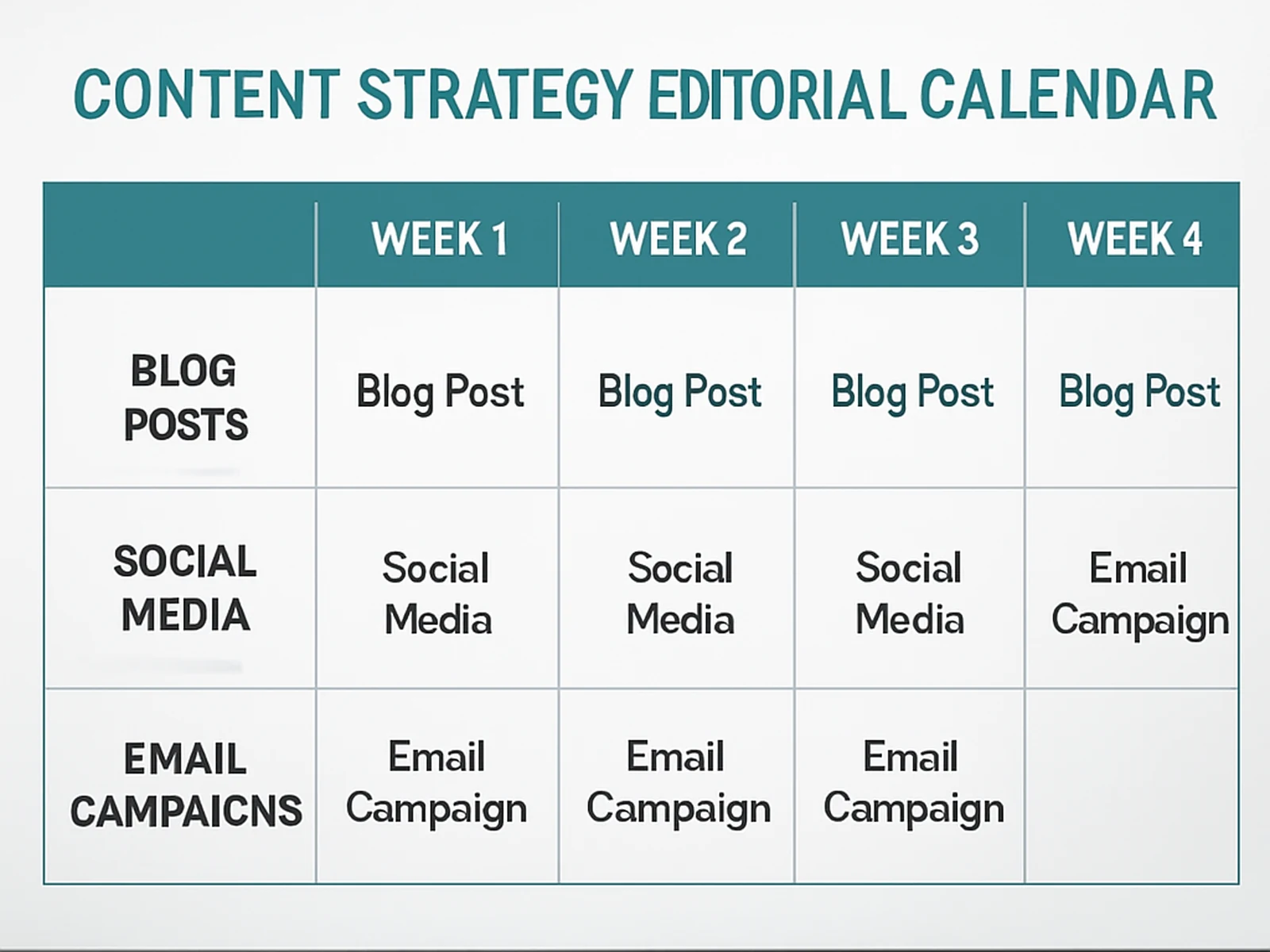 CONTENT STRATEGY EDITORIAL CALENDAR

| | WEEK 1 | WEEK 2 | WEEK 3 | WEEK 4 |
|---|---|---|---|---|
| BLOG POSTS | Blog Post | Blog Post | Blog Post | Blog Post |
| SOCIAL MEDIA | Social Media | Social Media | Social Media | Email Campaign |
| EMAIL CAMPAICNS | Email Campaign | Email Campaign | Email Campaign | |